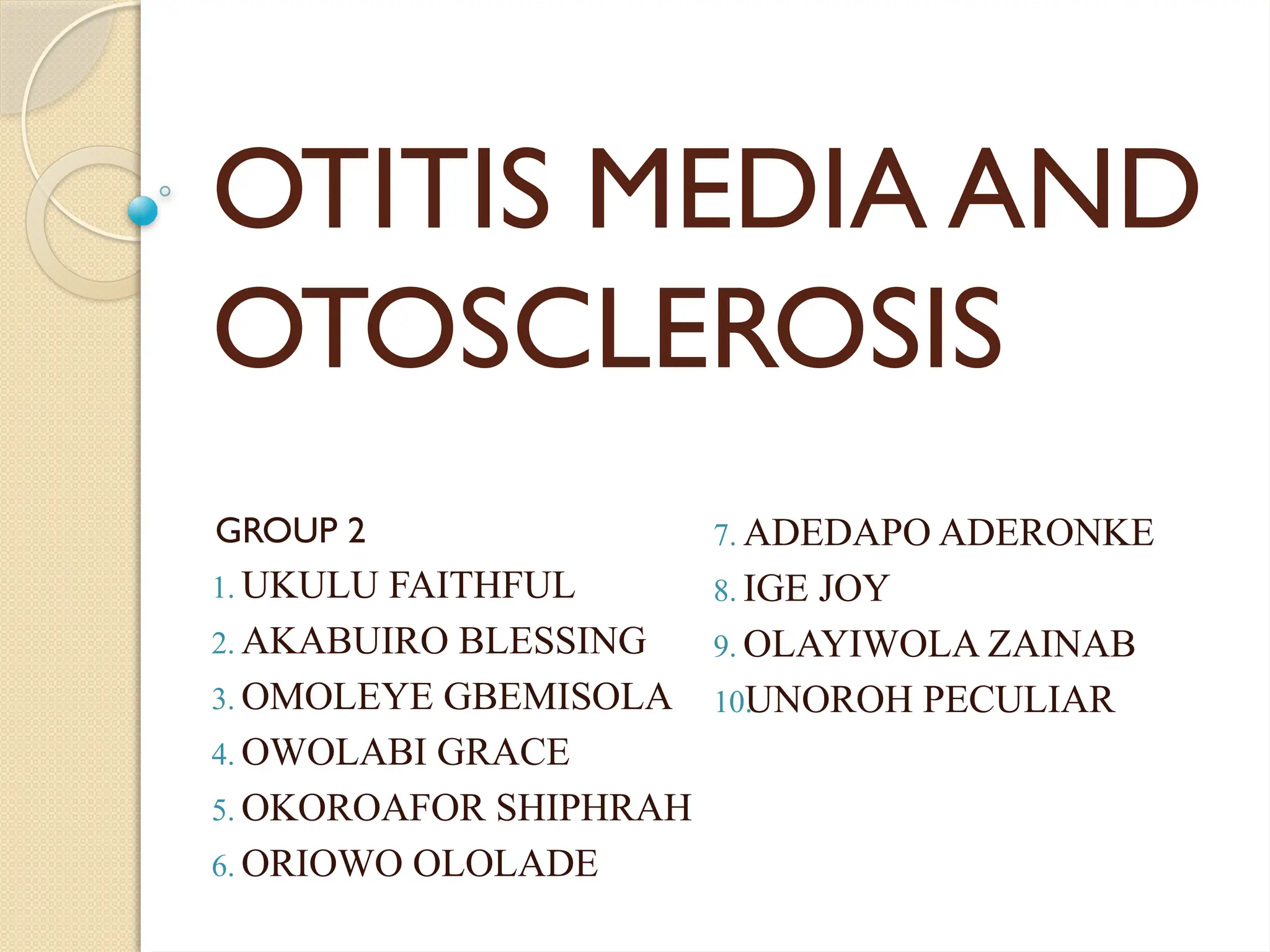 OTITIS MEDIA AND OTOSCLEROSIS

GROUP 2
1. UKULU FAITHFUL
2. AKABUIRO BLESSING
3. OMOLEYE GBEMISOLA
4. OWOLABI GRACE
5. OKOROAFOR SHIPHRAH
6. ORIOWO OLOLADE

7. ADEDAPO ADERONKE
8. IGE JOY
9. OLAYIWOLA ZAINAB
10. UNOROH PECULIAR